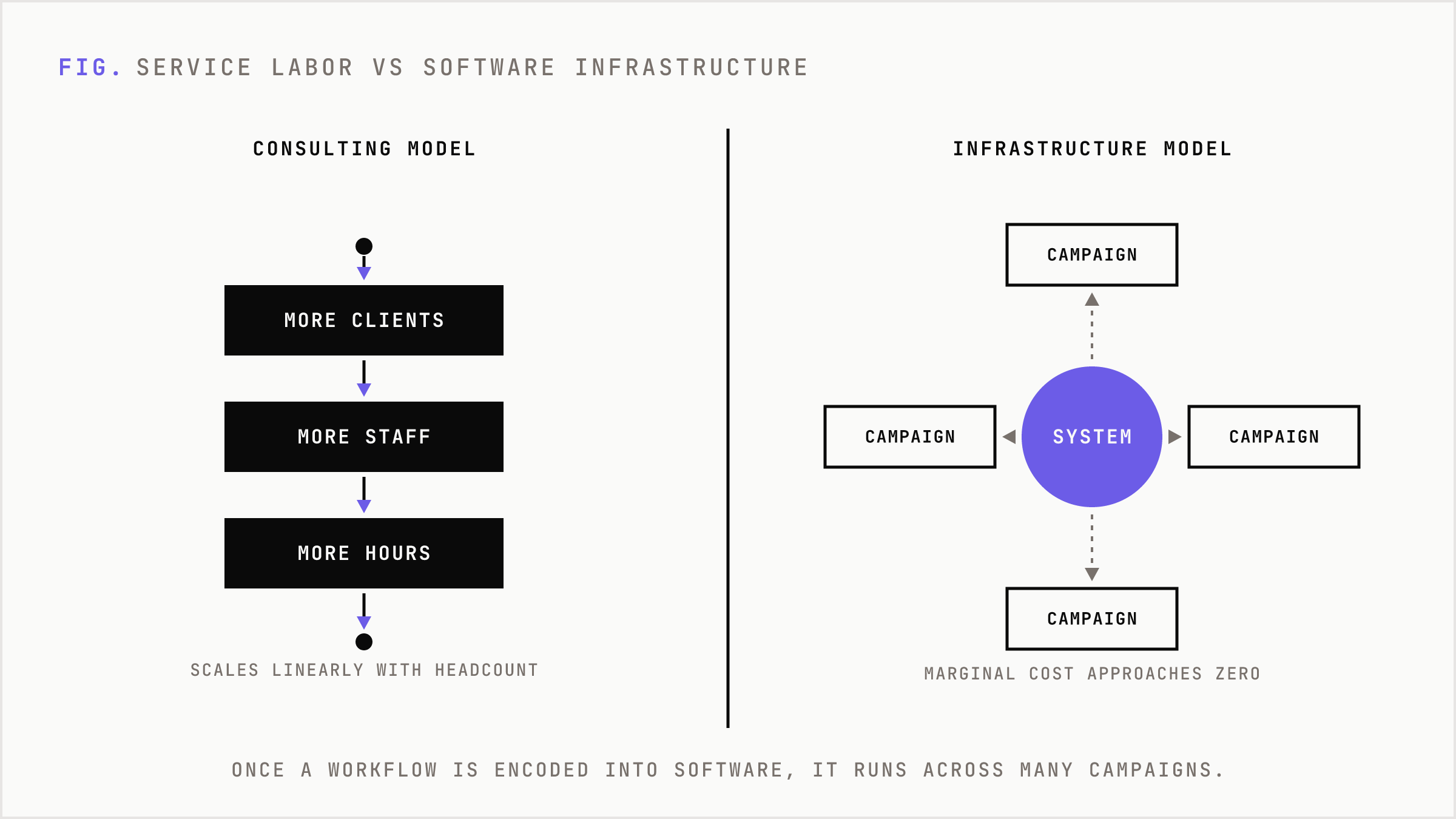 FIG. SERVICE LABOR VS SOFTWARE INFRASTRUCTURE

CONSULTING MODEL

MORE CLIENTS

MORE STAFF

MORE HOURS

SCALES LINEARLY WITH HEADCOUNT

INFRASTRUCTURE MODEL

CAMPAIGN

CAMPAIGN

SYSTEM

CAMPAIGN

CAMPAIGN

MARGINAL COST APPROACHES ZERO

ONCE A WORKFLOW IS ENCODED INTO SOFTWARE, IT RUNS ACROSS MANY CAMPAIGNS.